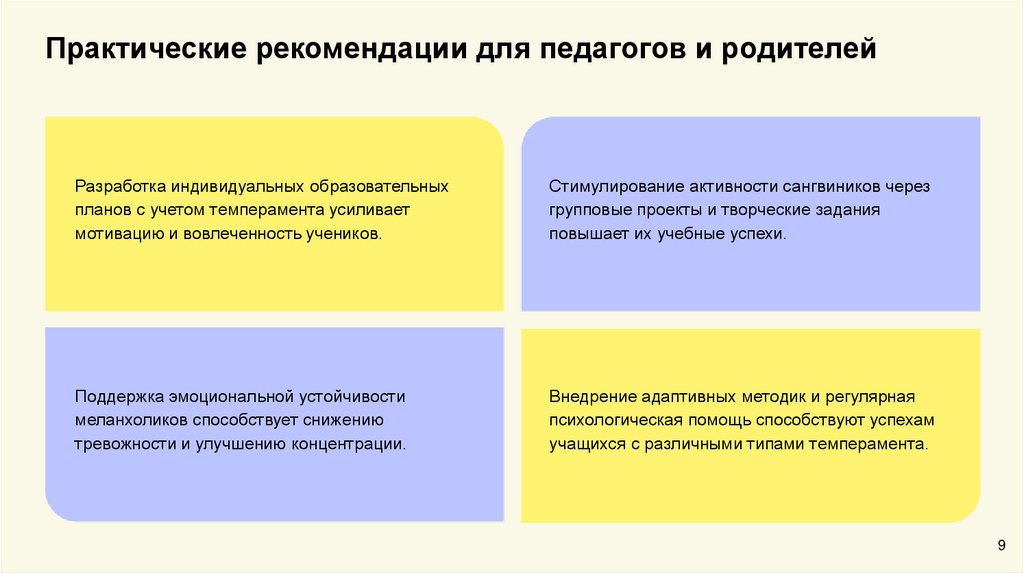 Практические рекомендации для педагогов и родителей

Разработка индивидуальных образовательных планов с учетом темперамента усиливает мотивацию и вовлеченность учеников.

Стимулирование активности сангвиников через групповые проекты и творческие задания повышает их учебные успехи.

Поддержка эмоциональной устойчивости меланхоликов способствует снижению тревожности и улучшению концентрации.

Внедрение адаптивных методик и регулярная психологическая помощь способствуют успехам учащихся с различными типами темперамента.

9